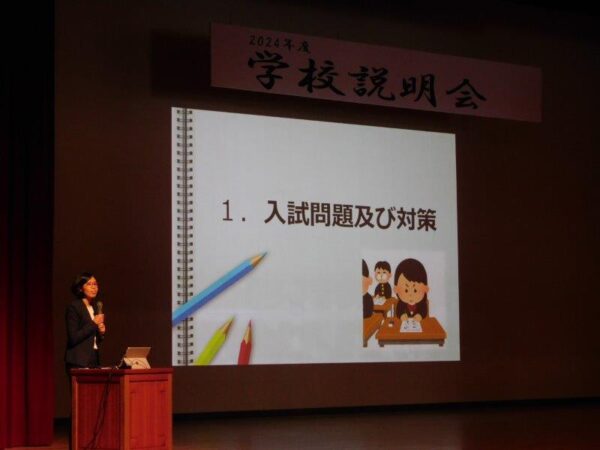 2024年度
学校説明会

1. 入試問題及び対策